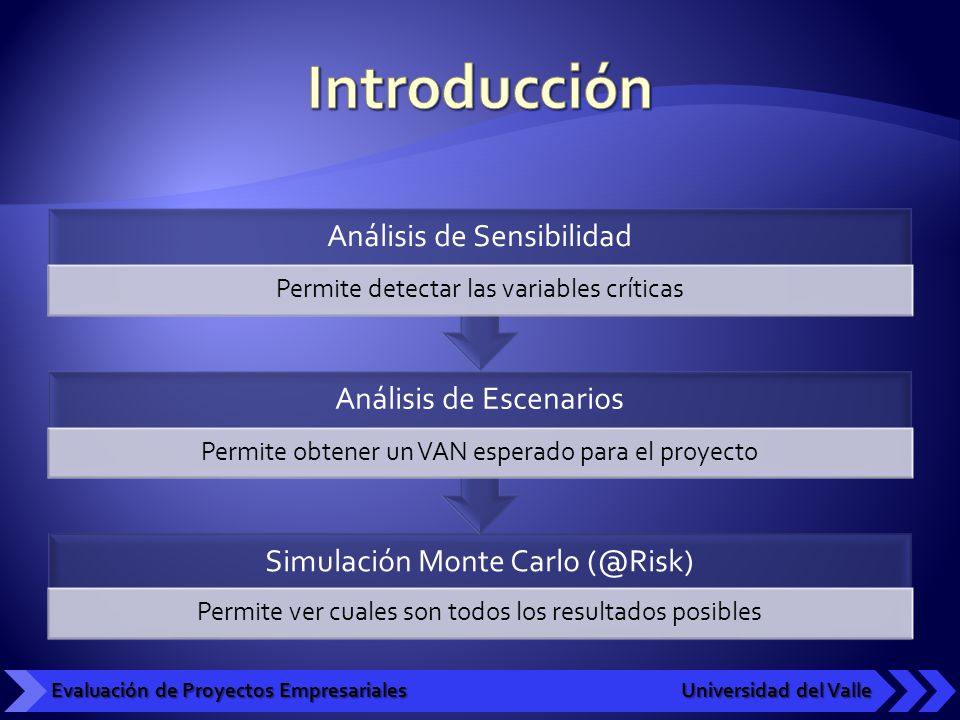 Introducción

Análisis de Sensibilidad

Permite detectar las variables críticas

Análisis de Escenarios

Permite obtener un VAN esperado para el proyecto

Simulación Monte Carlo (@Risk)

Permite ver cuales son todos los resultados posibles

Evaluación de Proyectos Empresariales

Universidad del Valle